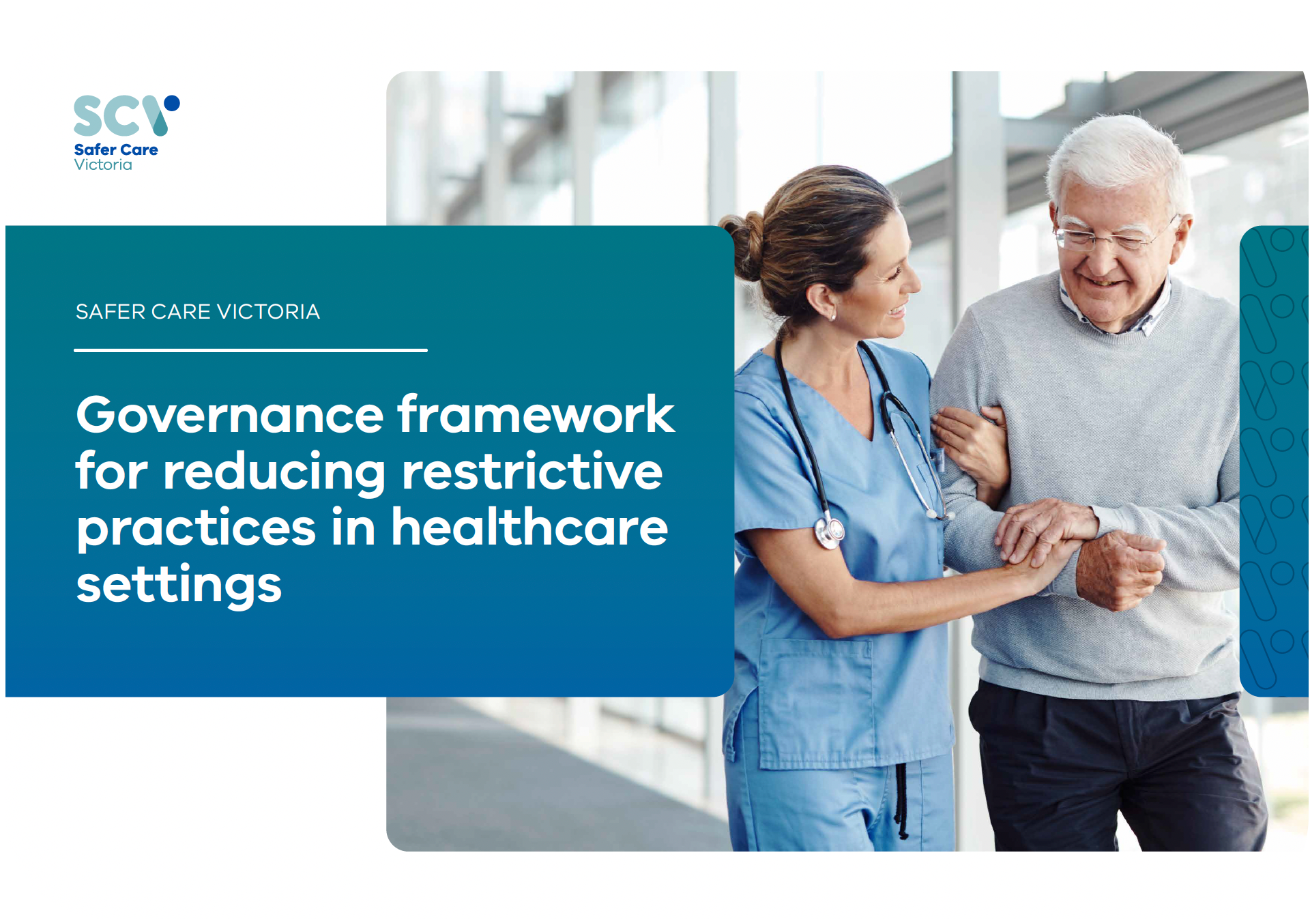 SCV
Safer Care
Victoria

SAFER CARE VICTORIA

Governance framework for reducing restrictive practices in healthcare settings